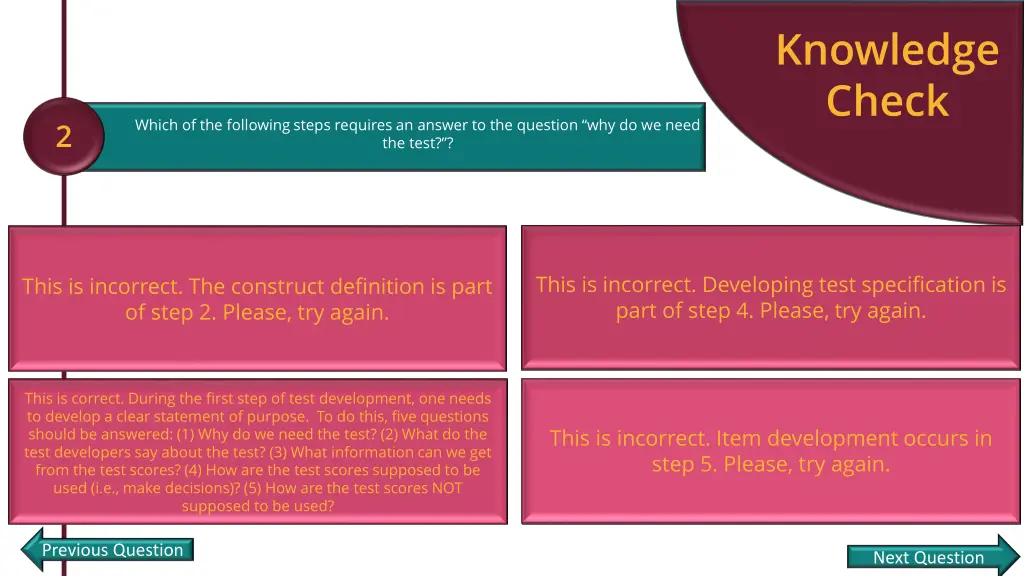 Knowledge Check

2

Which of the following steps requires an answer to the question “why do we need the test?”?

This is incorrect. The construct definition is part of step 2. Please, try again.

This is incorrect. Developing test specification is part of step 4. Please, try again.

This is correct. During the first step of test development, one needs to develop a clear statement of purpose. To do this, five questions should be answered: (1) Why do we need the test? (2) What do the test developers say about the test? (3) What information can we get from the test scores? (4) How are the test scores supposed to be used (i.e., make decisions)? (5) How are the test scores NOT supposed to be used?

This is incorrect. Item development occurs in step 5. Please, try again.

Previous Question

Next Question